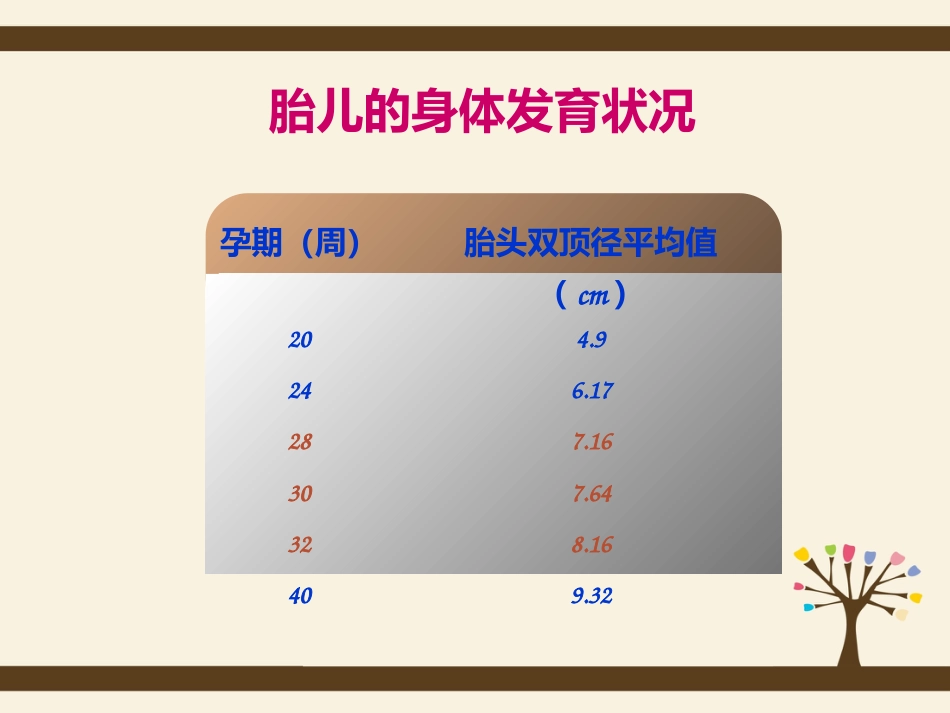 胎儿的身体发育状况

| 孕期（周） | 胎头双顶径平均值（cm） |
|---|---|
| 20 | 4.9 |
| 24 | 6.17 |
| 28 | 7.16 |
| 30 | 7.64 |
| 32 | 8.16 |
| 40 | 9.32 |